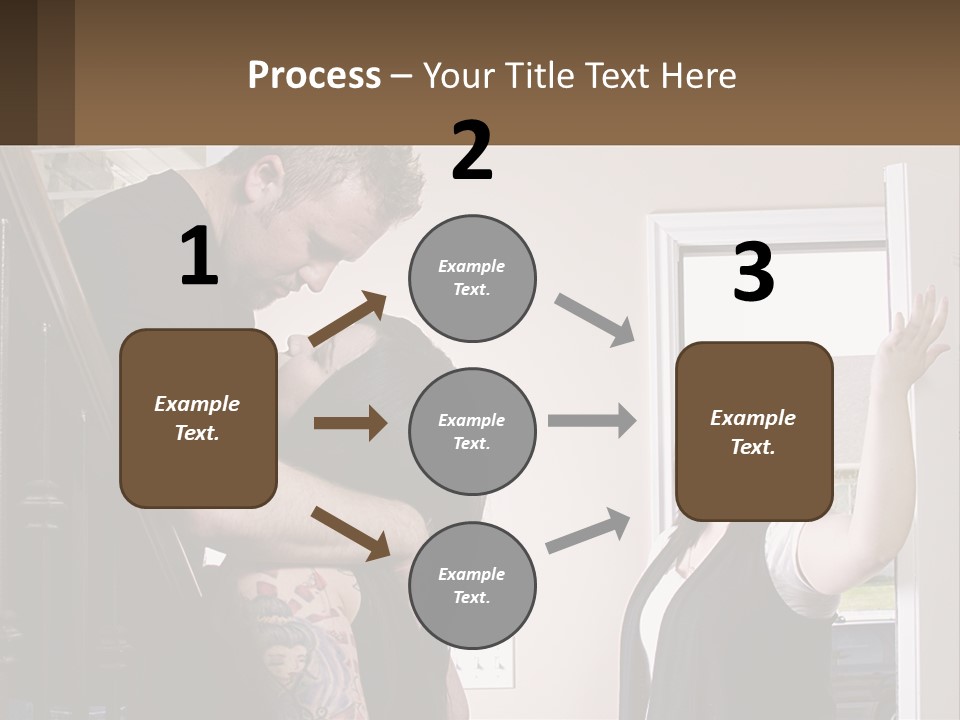 Process – Your Title Text Here

1

Example Text.

2

Example Text.

Example Text.

Example Text.

3

Example Text.